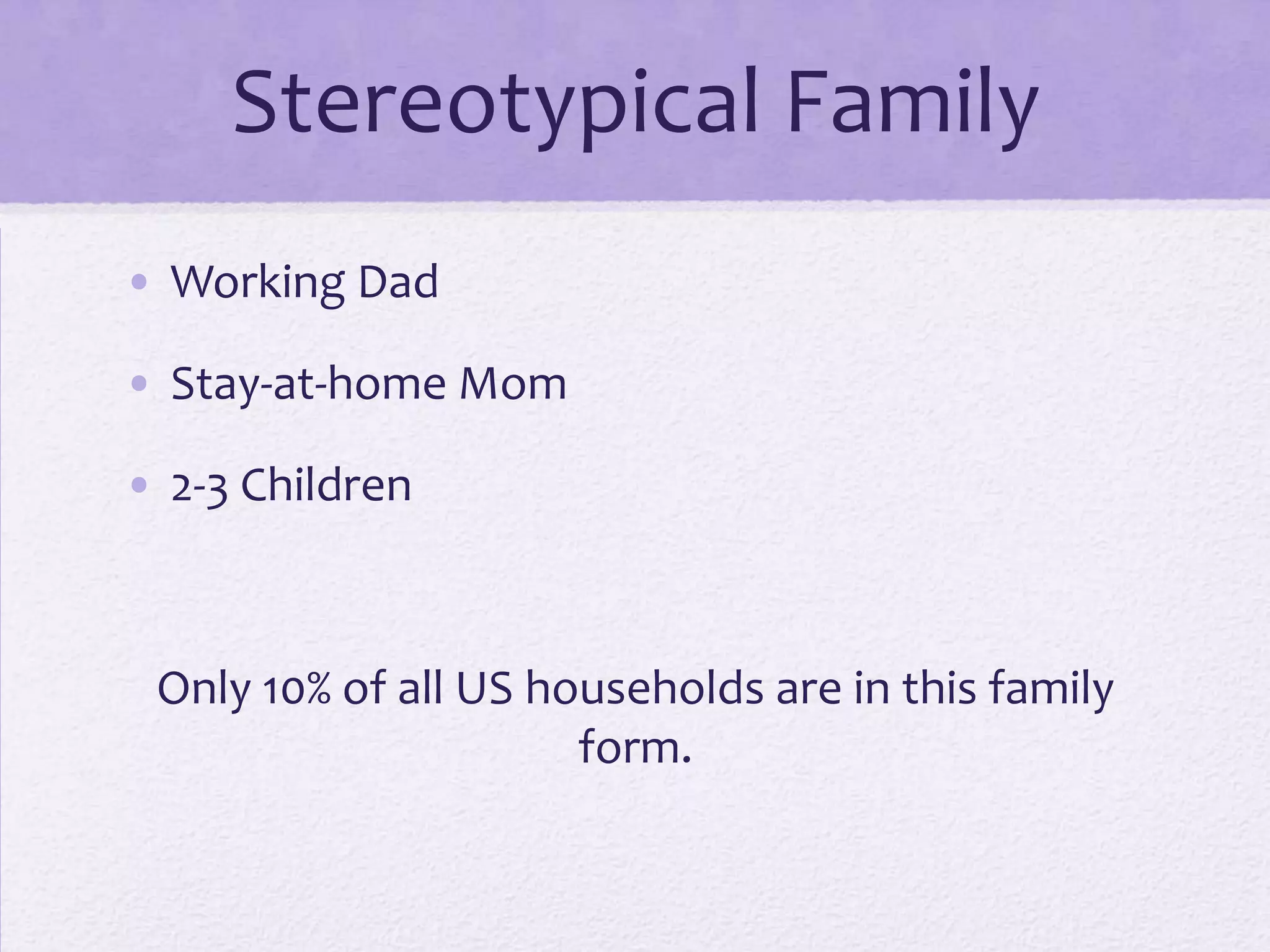 Stereotypical Family

• Working Dad

• Stay-at-home Mom

• 2-3 Children

Only 10% of all US households are in this family form.